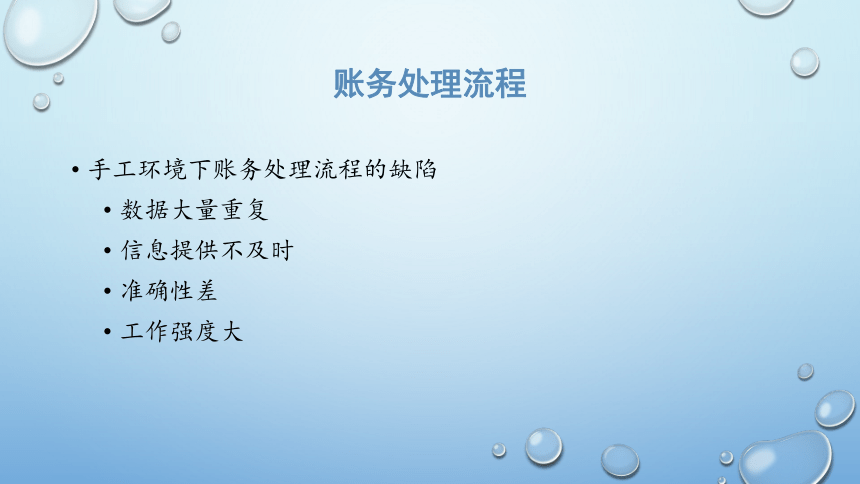 账务处理流程

• 手工环境下账务处理流程的缺陷
  • 数据大量重复
  • 信息提供不及时
  • 准确性差
  • 工作强度大